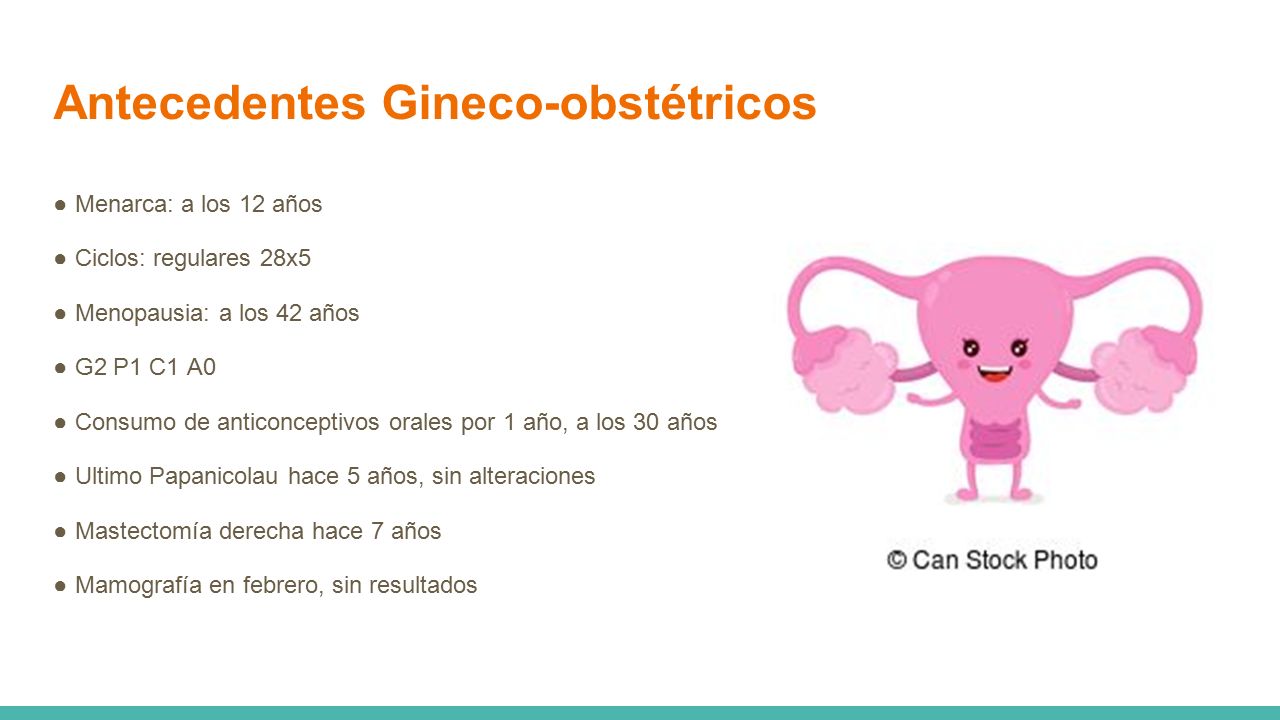 Antecedentes Gineco-obstétricos

● Menarca: a los 12 años

● Ciclos: regulares 28x5

● Menopausia: a los 42 años

● G2 P1 C1 A0

● Consumo de anticonceptivos orales por 1 año, a los 30 años

● Ultimo Papanicolau hace 5 años, sin alteraciones

● Mastectomía derecha hace 7 años

● Mamografía en febrero, sin resultados

© Can Stock Photo